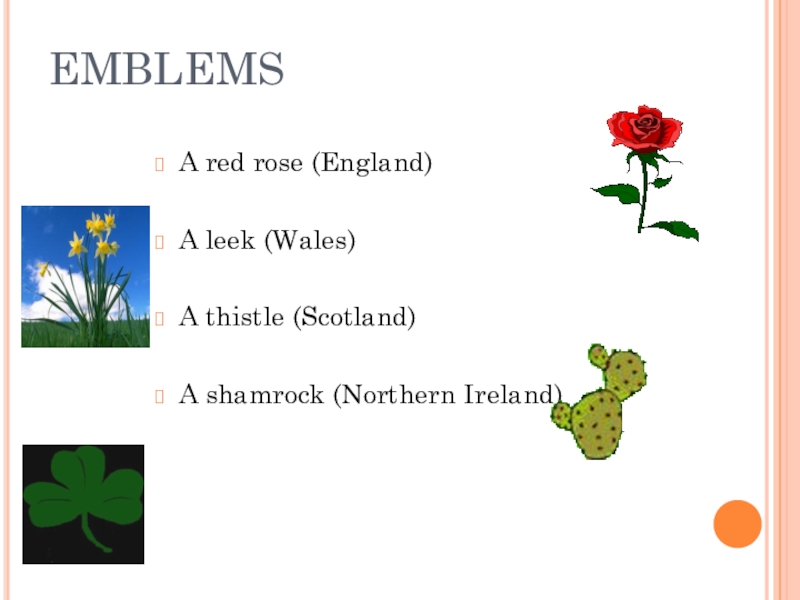 EMBLEMS

A red rose (England)

A leek (Wales)

A thistle (Scotland)

A shamrock (Northern Ireland)